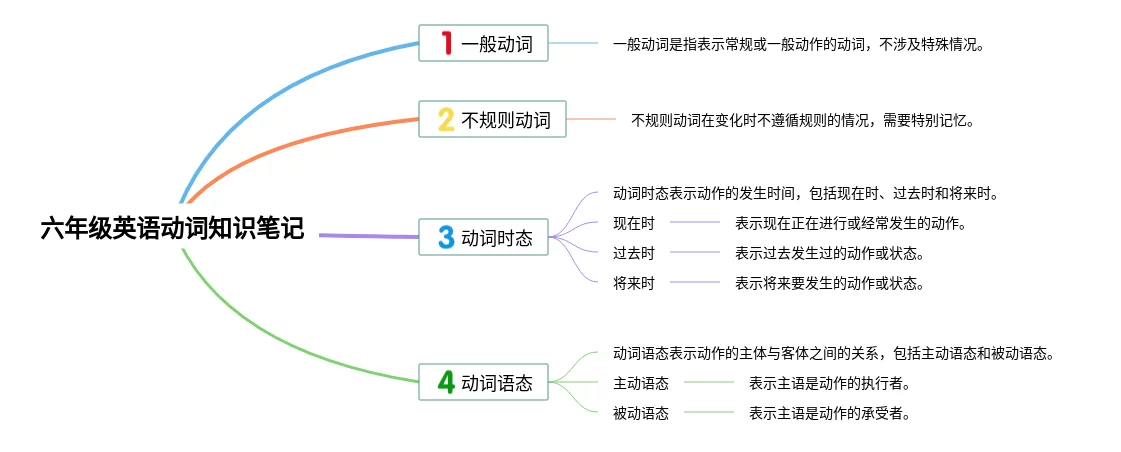 六年级英语动词知识笔记

1 一般动词

一般动词是指表示常规或一般动作的动词，不涉及特殊情况。

2 不规则动词

不规则动词在变化时不遵循规则的情况，需要特别记忆。

3 动词时态

动词时态表示动作的发生时间，包括现在时、过去时和将来时。

现在时 表示现在正在进行或经常发生的动作。

过去时 表示过去发生过的动作或状态。

将来时 表示将来要发生的动作或状态。

4 动词语态

动词语态表示动作的主体与客体之间的关系，包括主动语态和被动语态。

主动语态 表示主语是动作的执行者。

被动语态 表示主语是动作的承受者。